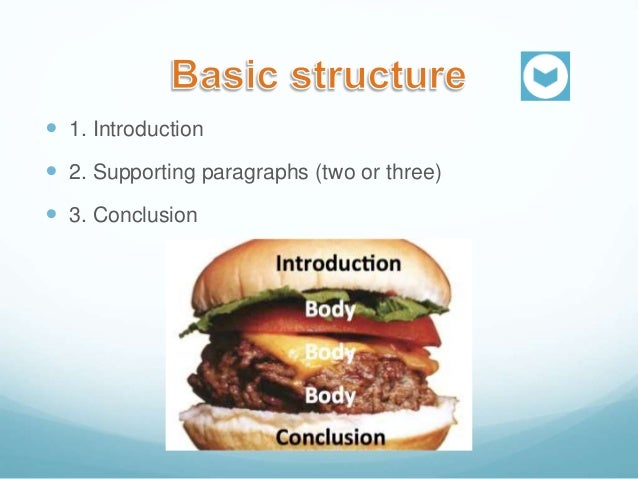 Basic structure

- 1. Introduction
- 2. Supporting paragraphs (two or three)
- 3. Conclusion

Introduction
Body
Body
Body
Conclusion